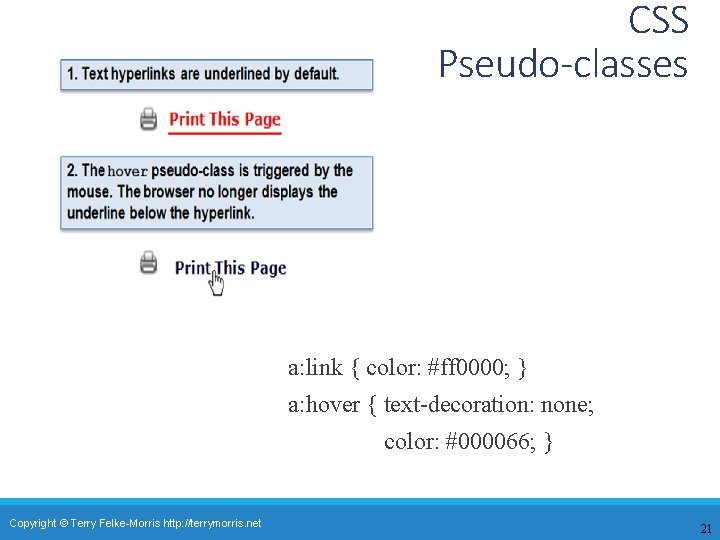 CSS
Pseudo-classes

1. Text hyperlinks are underlined by default.

Print This Page

2. The hover pseudo-class is triggered by the mouse. The browser no longer displays the underline below the hyperlink.

Print This Page

a:link { color: #ff0000; }
a:hover { text-decoration: none;
color: #000066; }

Copyright © Terry Felke-Morris http://terrymorris.net

21